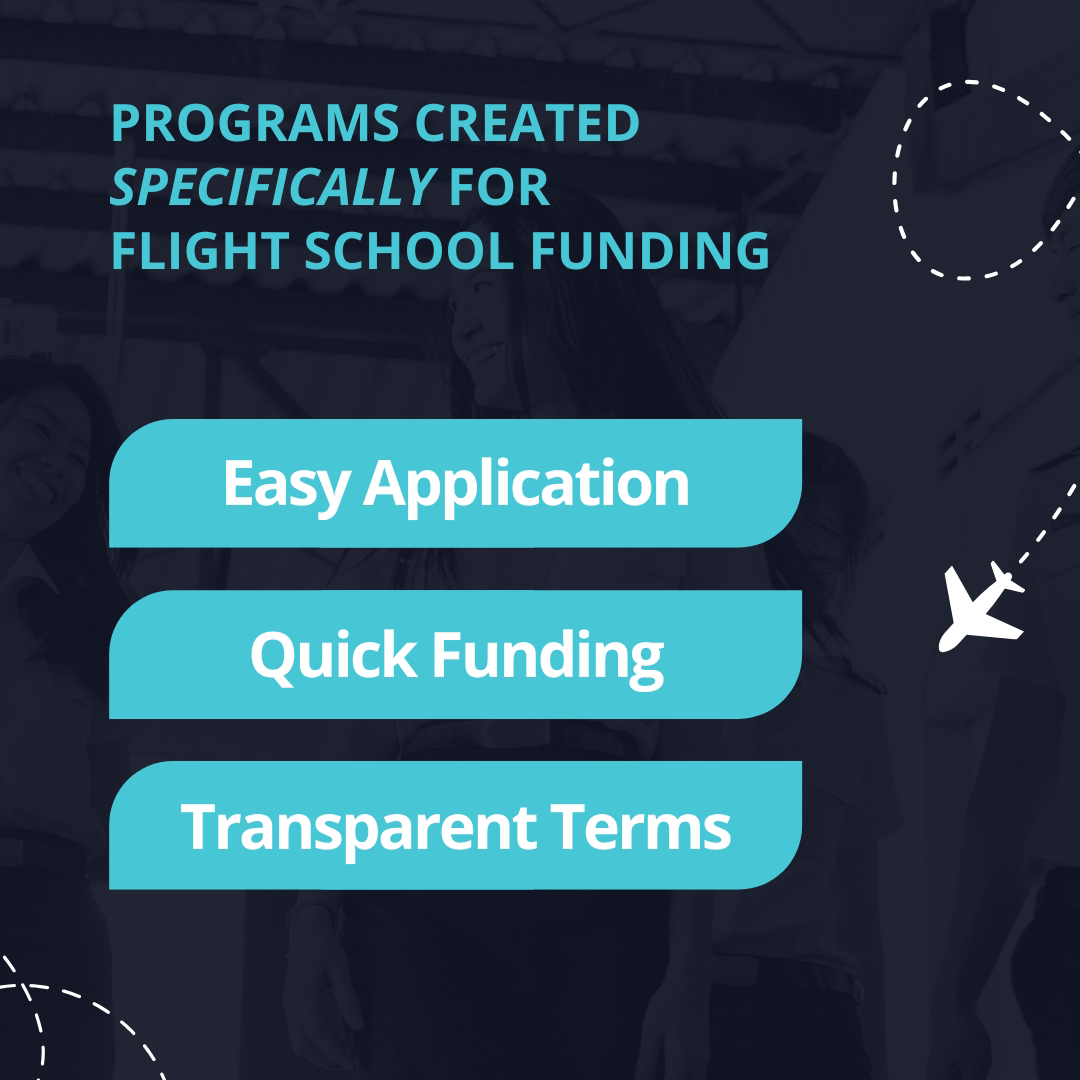 PROGRAMS CREATED SPECIFICALLY FOR FLIGHT SCHOOL FUNDING

Easy Application

Quick Funding

Transparent Terms